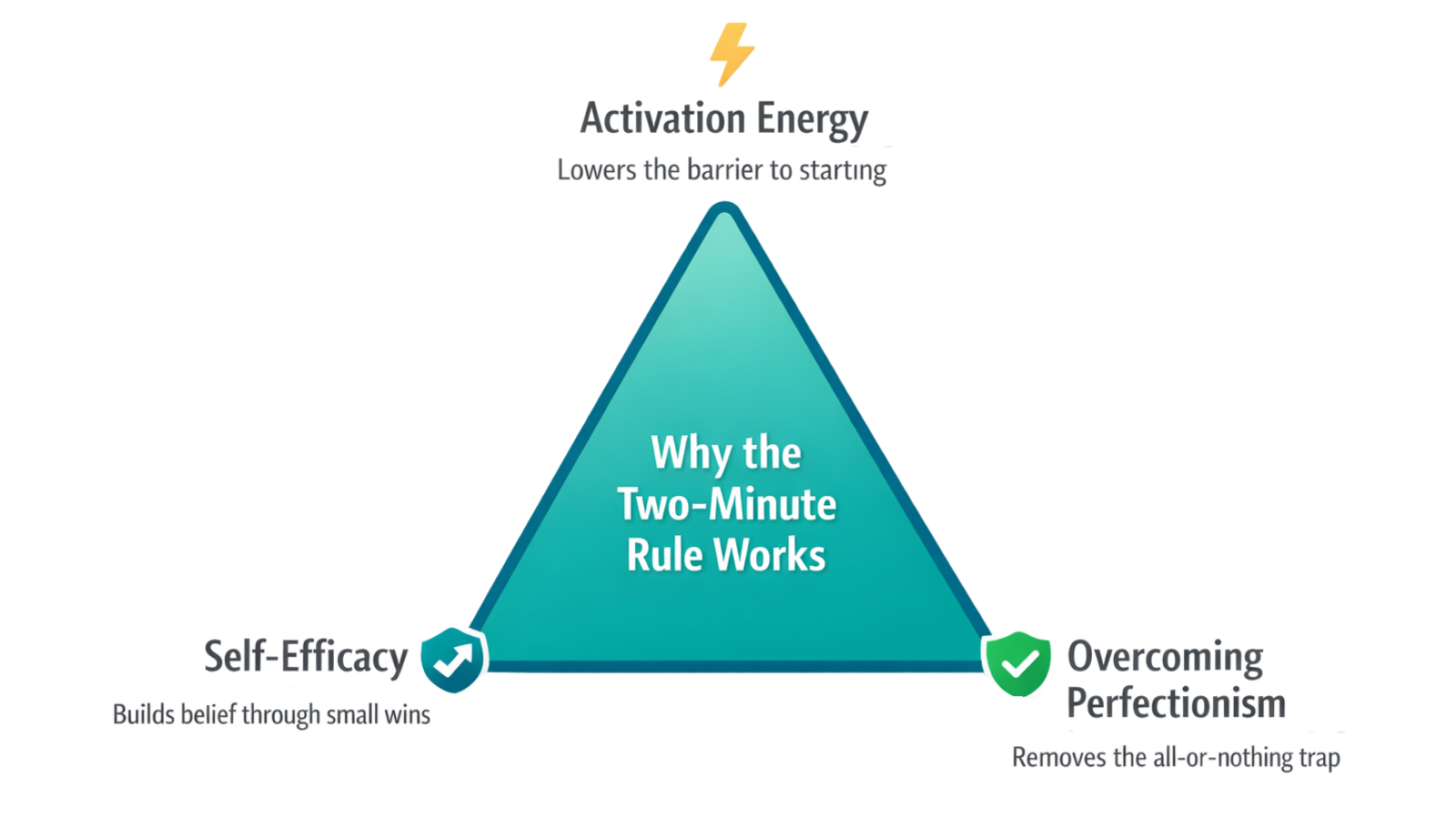 Activation Energy

Lowers the barrier to starting

Why the Two-Minute Rule Works

Self-Efficacy

Builds belief through small wins

Overcoming Perfectionism

Removes the all-or-nothing trap